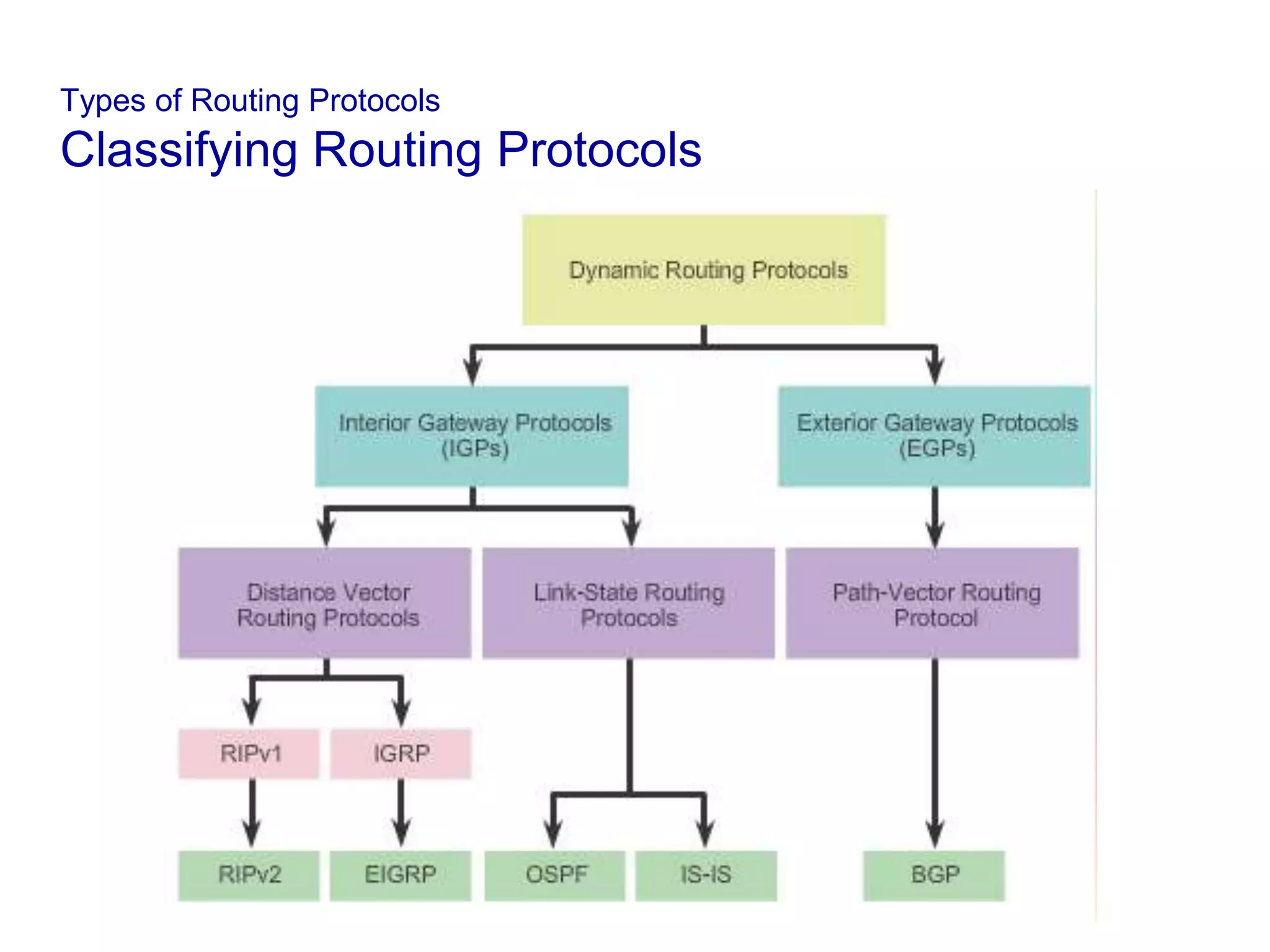 Types of Routing Protocols
Classifying Routing Protocols

Dynamic Routing Protocols

Interior Gateway Protocols (IGPs)

Exterior Gateway Protocols (EGPs)

Distance Vector Routing Protocols

Link-State Routing Protocols

Path-Vector Routing Protocol

RIPv1

IGRP

RIPv2

EIGRP

OSPF

IS-IS

BGP